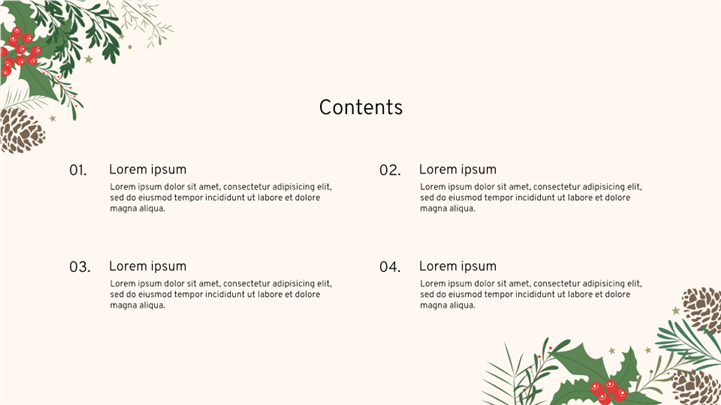 Contents

01. Lorem ipsum
Lorem ipsum dolor sit amet, consectetur adipisicing elit, sed do eiusmod tempor incididunt ut labore et dolore magna aliqua.

02. Lorem ipsum
Lorem ipsum dolor sit amet, consectetur adipisicing elit, sed do eiusmod tempor incididunt ut labore et dolore magna aliqua.

03. Lorem ipsum
Lorem ipsum dolor sit amet, consectetur adipisicing elit, sed do eiusmod tempor incididunt ut labore et dolore magna aliqua.

04. Lorem ipsum
Lorem ipsum dolor sit amet, consectetur adipisicing elit, sed do eiusmod tempor incididunt ut labore et dolore magna aliqua.